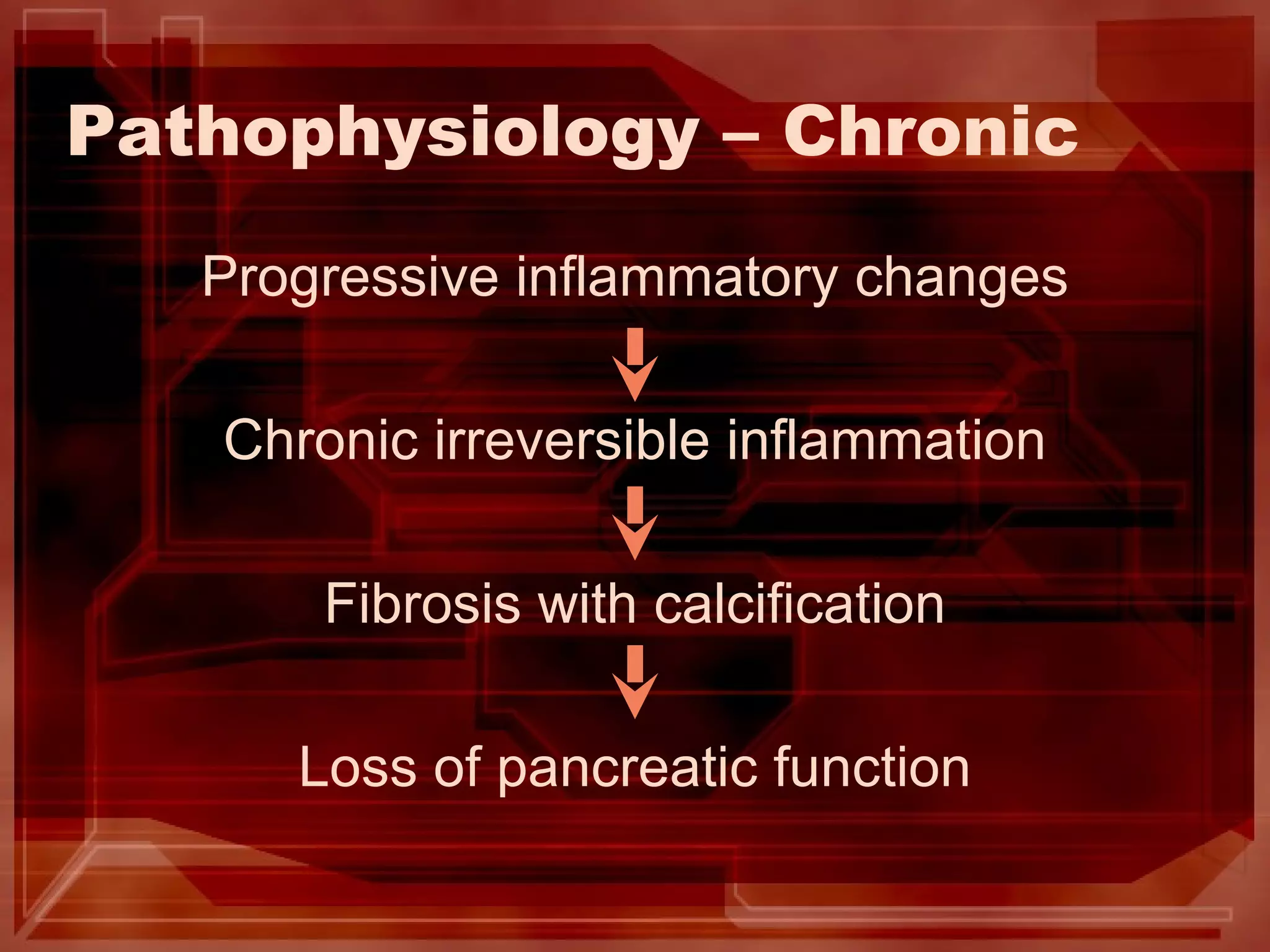 Pathophysiology – Chronic

Progressive inflammatory changes

Chronic irreversible inflammation

Fibrosis with calcification

Loss of pancreatic function